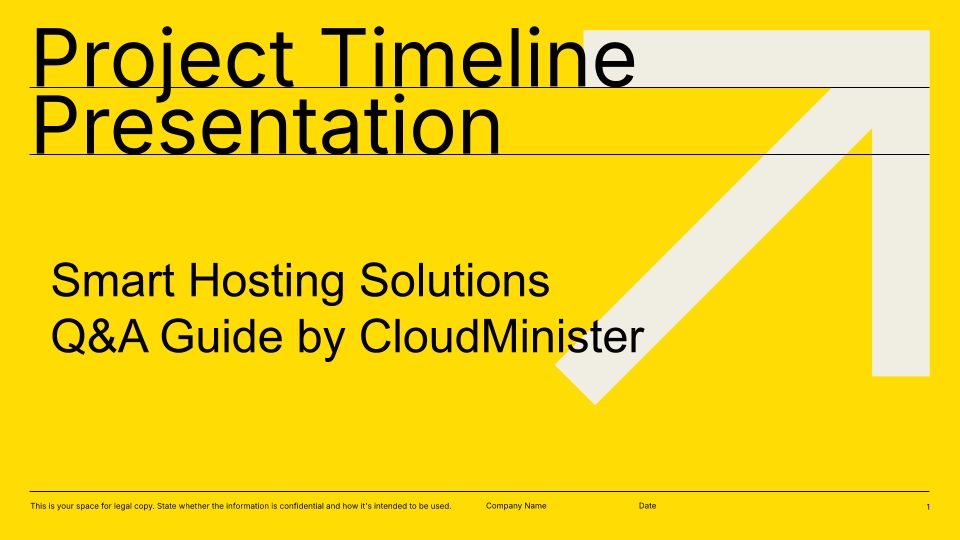 Project Timeline Presentation

Smart Hosting Solutions
Q&A Guide by CloudMinister

This is your space for legal copy. State whether the information is confidential and how it's intended to be used. Company Name Date 1